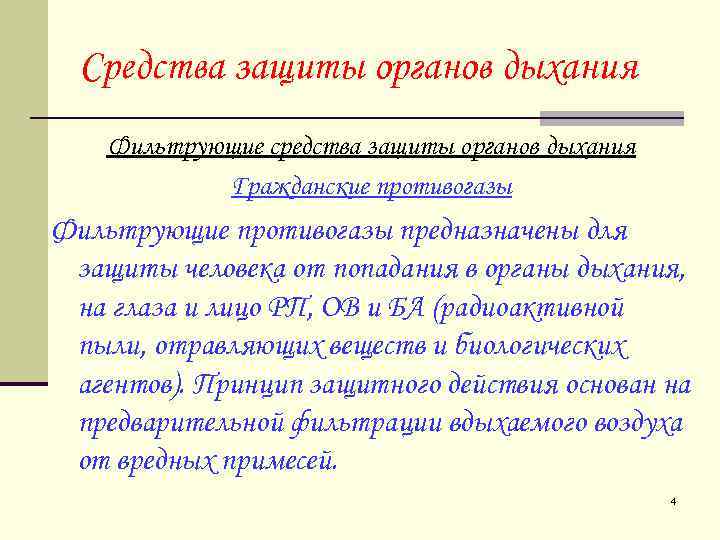 Средства защиты органов дыхания

Фильтрующие средства защиты органов дыхания

Гражданские противогазы

Фильтрующие противогазы предназначены для защиты человека от попадания в органы дыхания, на глаза и лицо РП, ОВ и БА (радиоактивной пыли, отравляющих веществ и биологических агентов). Принцип защитного действия основан на предварительной фильтрации вдыхаемого воздуха от вредных примесей.

4